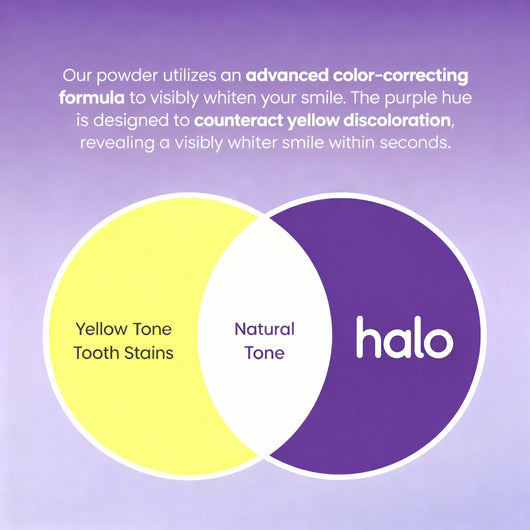 Our powder utilizes an advanced color-correcting formula to visibly whiten your smile. The purple hue is designed to counteract yellow discoloration, revealing a visibly whiter smile within seconds.

Yellow Tone Tooth Stains

Natural Tone

halo